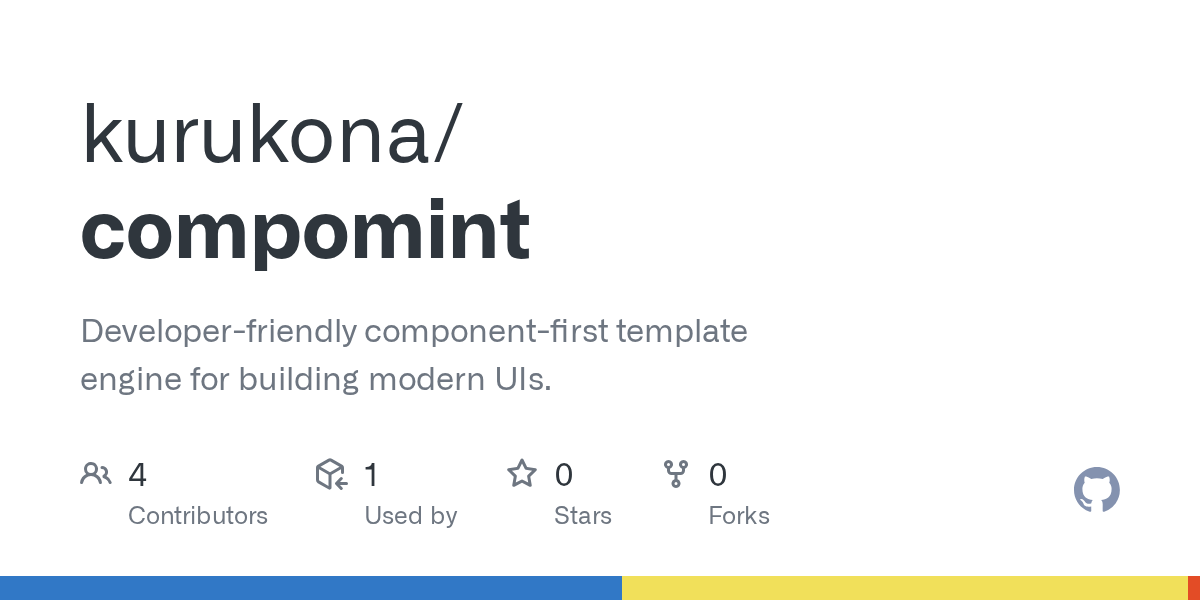 kurukona/
compomint

Developer-friendly component-first template engine for building modern UIs.

4
Contributors

1
Used by

0
Stars

0
Forks